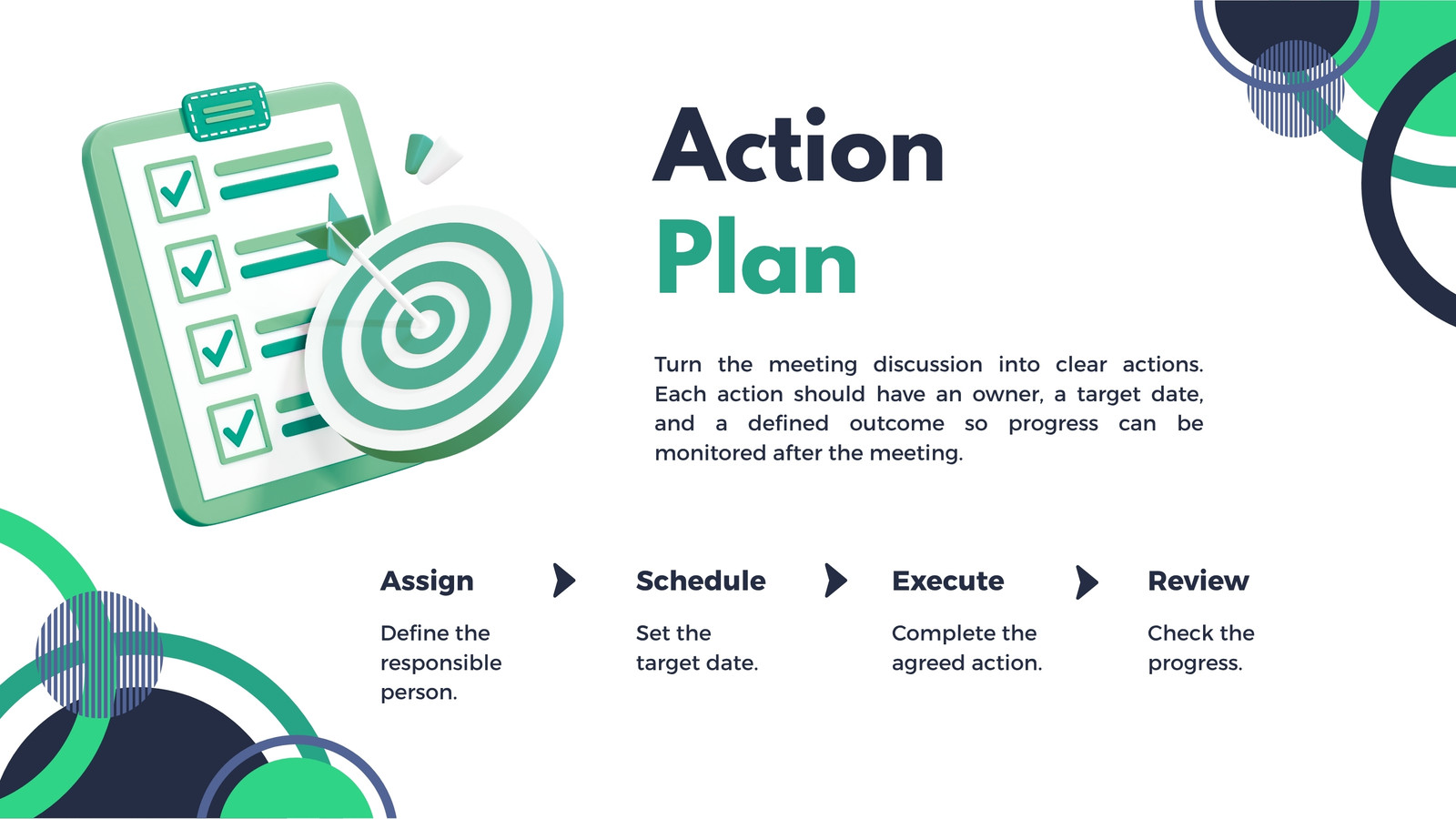 Action
Plan

Turn the meeting discussion into clear actions. Each action should have an owner, a target date, and a defined outcome so progress can be monitored after the meeting.

Assign

Define the responsible person.

Schedule

Set the target date.

Execute

Complete the agreed action.

Review

Check the progress.